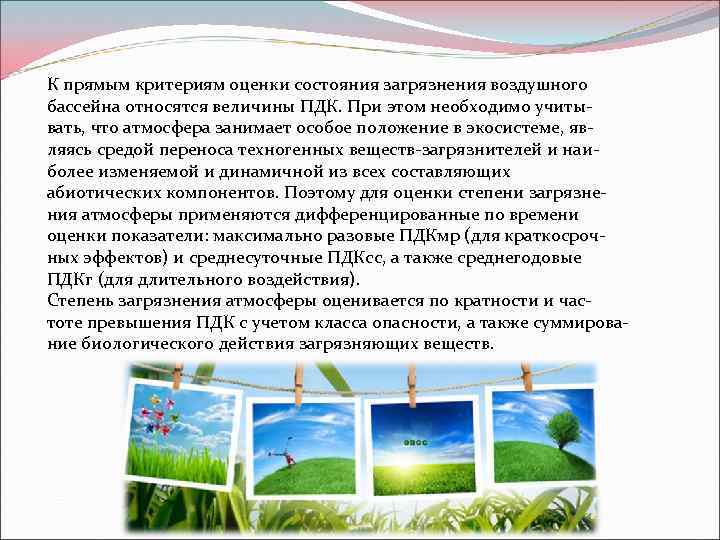 К прямым критериям оценки состояния загрязнения воздушного бассейна относятся величины ПДК. При этом необходимо учитывать, что атмосфера занимает особое положение в экосистеме, являясь средой переноса техногенных веществ-загрязнителей и наиболее изменяемой и динамичной из всех составляющих абиотических компонентов. Поэтому для оценки степени загрязнения атмосферы применяются дифференцированные по времени оценки показатели: максимально разовые ПДКмр (для краткосрочных эффектов) и среднесуточные ПДКсс, а также среднегодовые ПДКг (для длительного воздействия).
Степень загрязнения атмосферы оценивается по кратности и частоте превышения ПДК с учетом класса опасности, а также суммирование биологического действия загрязняющих веществ.